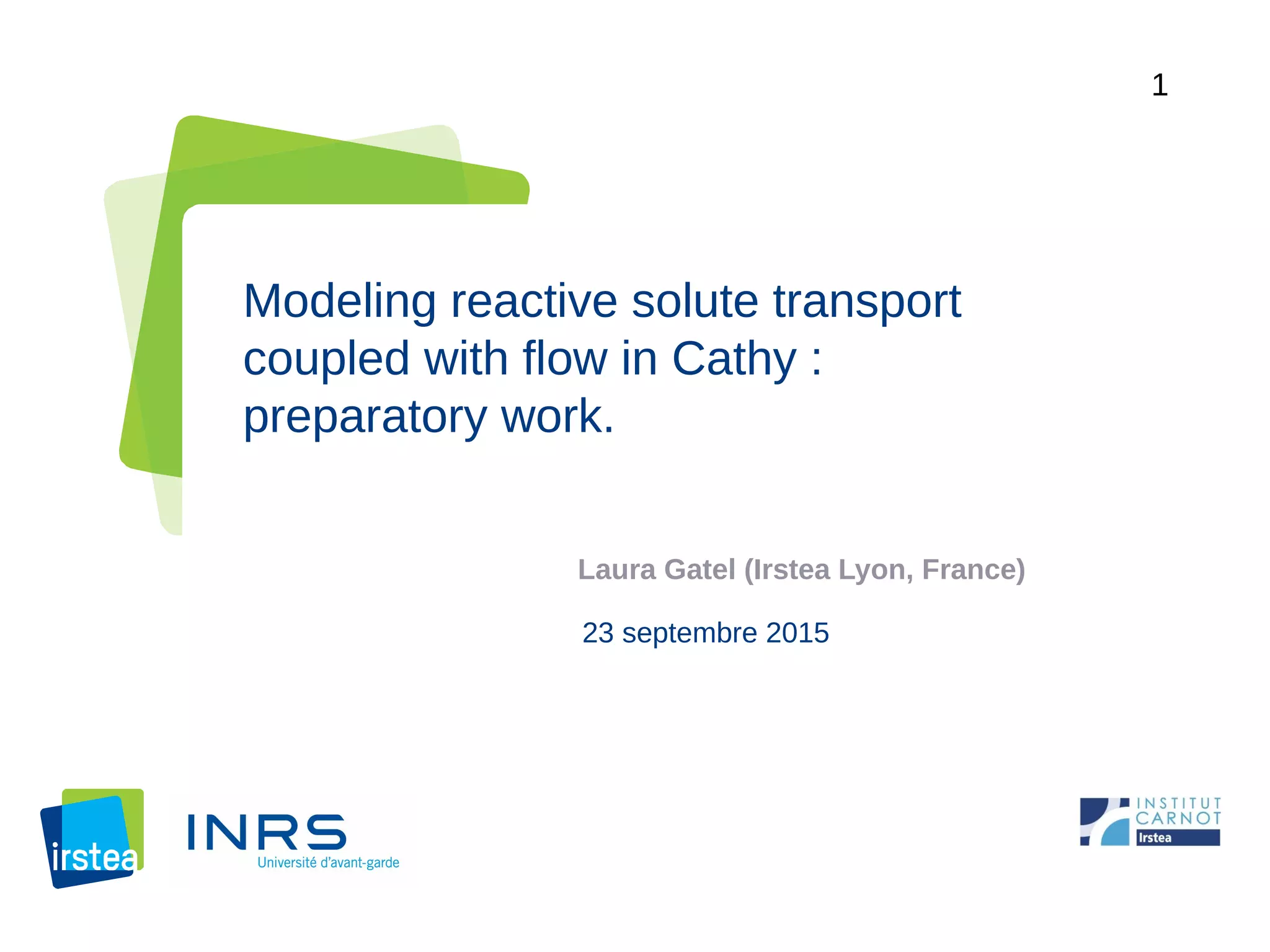 1

Modeling reactive solute transport coupled with flow in Cathy : preparatory work.

Laura Gatel (Irstea Lyon, France)

23 septembre 2015

irstea

INRS
Université d'avant-garde

INSTITUT CARNOT
Irstea